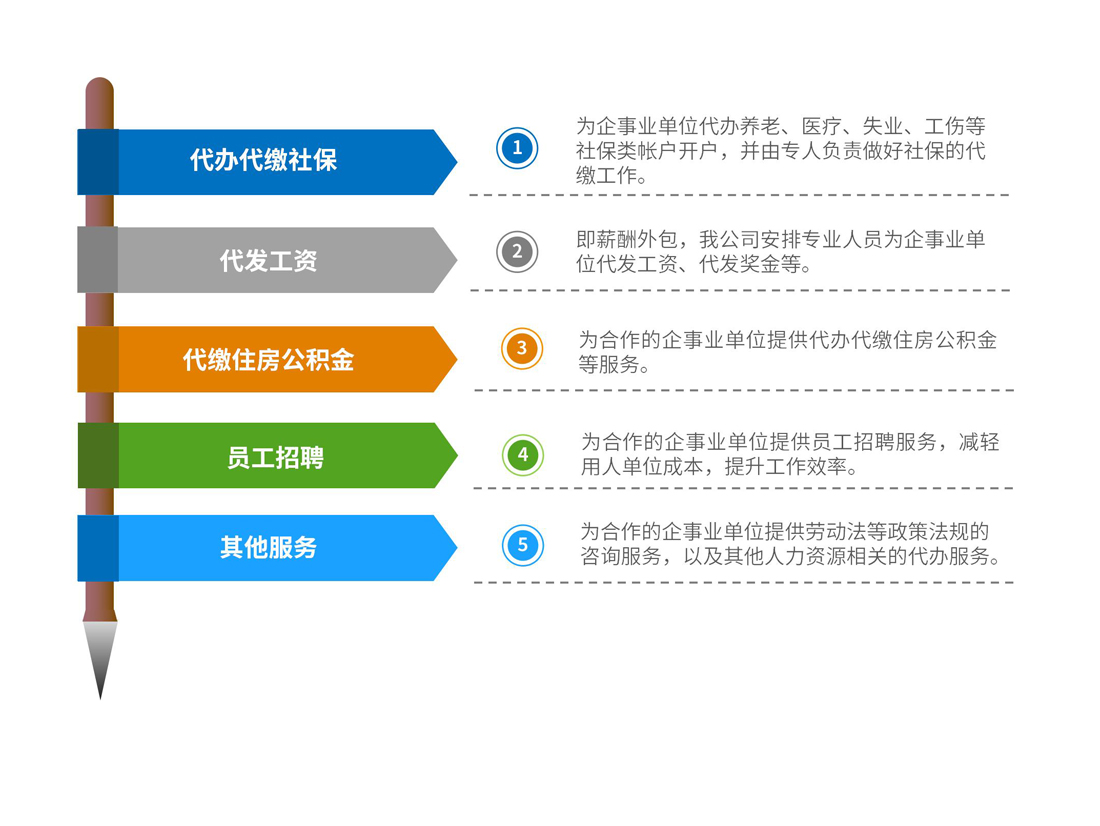 代办代缴社保

1 为企事业单位代办养老、医疗、失业、工伤等社保类帐户开户，并由专人负责做好社保的代缴工作。

代发工资

2 即薪酬外包，我公司安排专业人员为企事业单位代发工资、代发奖金等。

代缴住房公积金

3 为合作的企事业单位提供代办代缴住房公积金等服务。

员工招聘

4 为合作的企事业单位提供员工招聘服务，减轻用人单位成本，提升工作效率。

其他服务

5 为合作的企事业单位提供劳动法等政策法规的咨询服务，以及其他人力资源相关的代办服务。